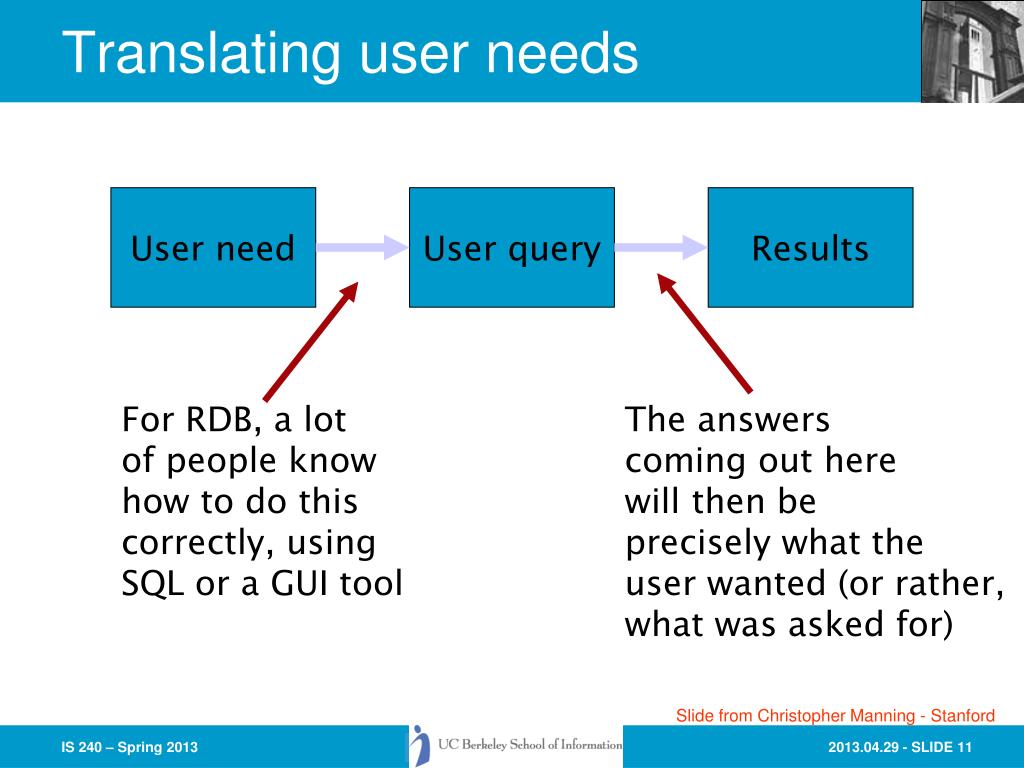 Translating user needs

User need

User query

Results

For RDB, a lot of people know how to do this correctly, using SQL or a GUI tool

The answers coming out here will then be precisely what the user wanted (or rather, what was asked for)

Slide from Christopher Manning - Stanford

IS 240 – Spring 2013

UC Berkeley School of Information

2013.04.29 - SLIDE 11